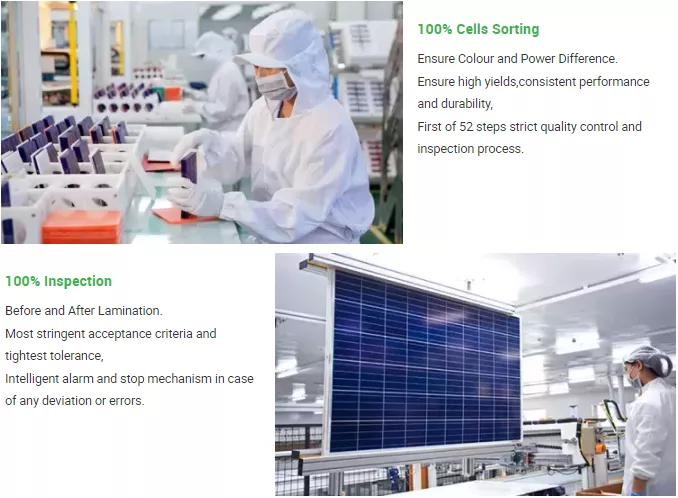 100% Cells Sorting

Ensure Colour and Power Difference.
Ensure high yields,consistent performance and durability,
First of 52 steps strict quality control and inspection process.

100% Inspection

Before and After Lamination.
Most stringent acceptance criteria and tightest tolerance,
Intelligent alarm and stop mechanism in case of any deviation or errors.